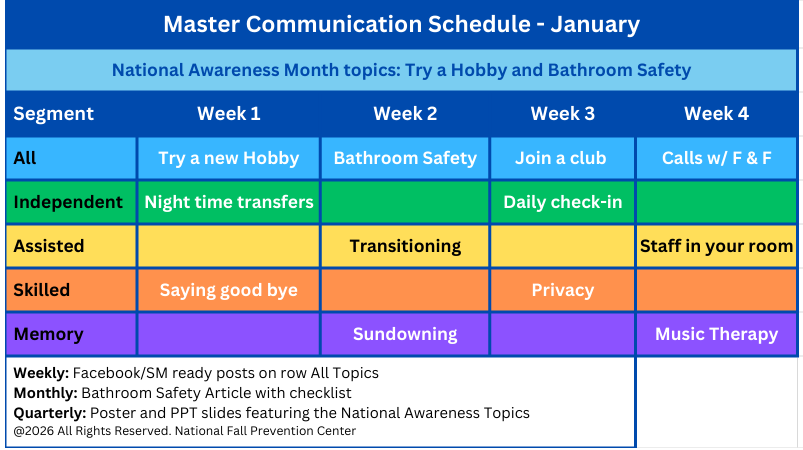 Master Communication Schedule - January

National Awareness Month topics: Try a Hobby and Bathroom Safety

| Segment | Week 1 | Week 2 | Week 3 | Week 4 |
|---|---|---|---|---|
| All | Try a new Hobby | Bathroom Safety | Join a club | Calls w/ F & F |
| Independent | Night time transfers | | Daily check-in | |
| Assisted | | Transitioning | | Staff in your room |
| Skilled | Saying good bye | | Privacy | |
| Memory | | Sundowning | | Music Therapy |

**Weekly:** Facebook/SM ready posts on row All Topics
**Monthly:** Bathroom Safety Article with checklist
**Quarterly:** Poster and PPT slides featuring the National Awareness Topics
@2026 All Rights Reserved. National Fall Prevention Center